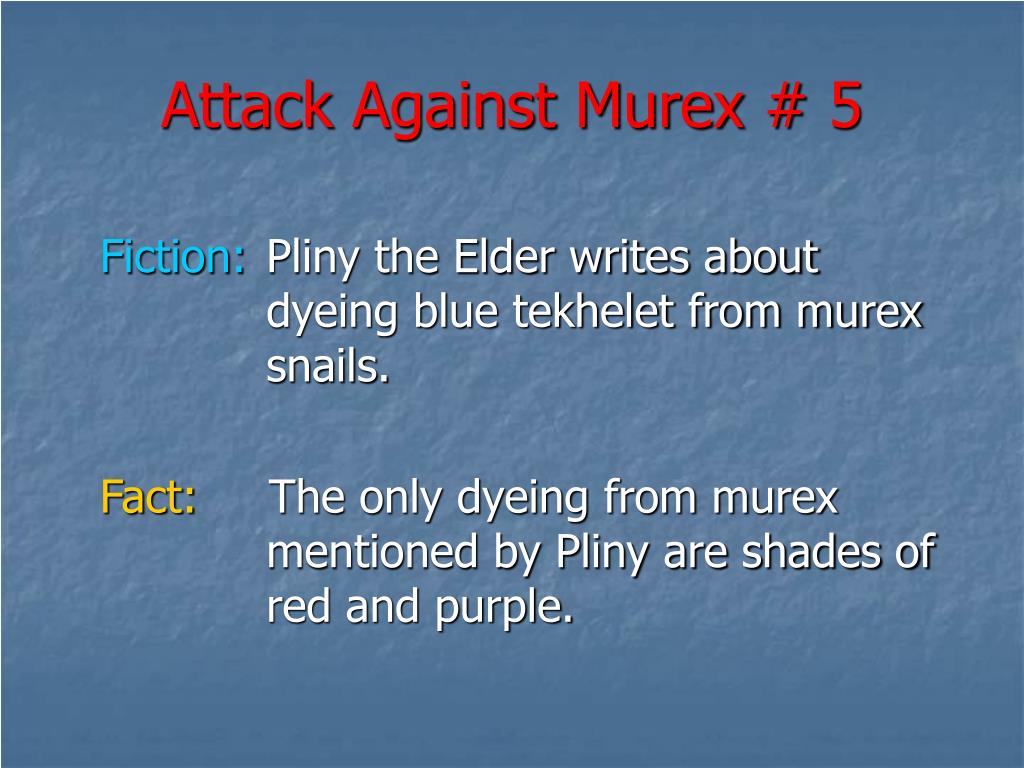 Attack Against Murex # 5

Fiction: Pliny the Elder writes about dyeing blue tekhelet from murex snails.

Fact: The only dyeing from murex mentioned by Pliny are shades of red and purple.